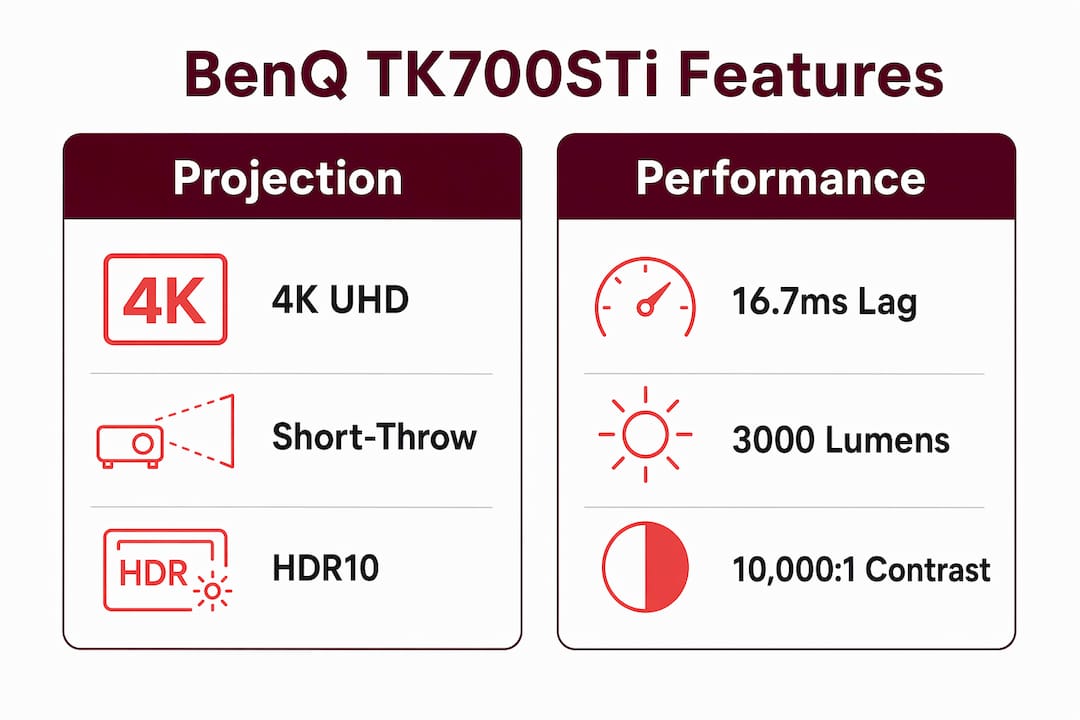 BenQ TK700STi Features

Projection

4K

4K UHD

Short-Throw

HDR

HDR10

Performance

16.7ms Lag

3000 Lumens

10,000:1 Contrast